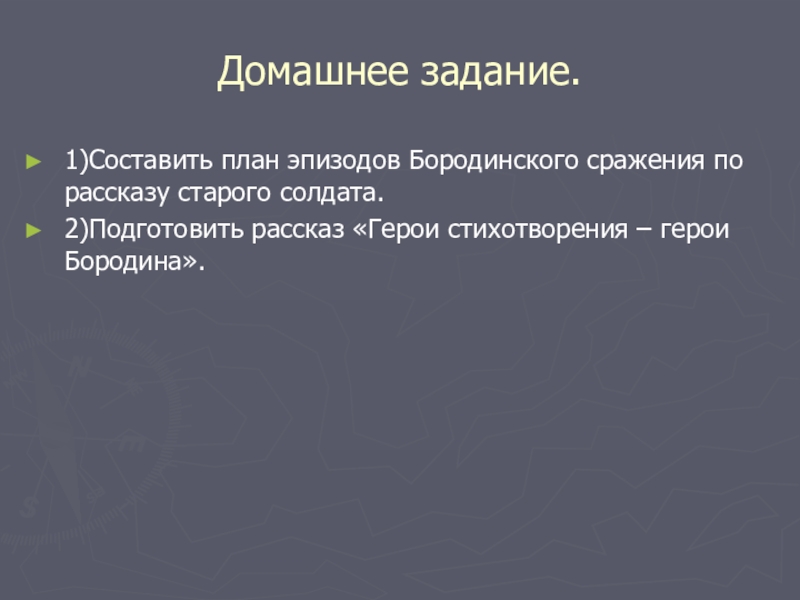 Домашнее задание.

1)Составить план эпизодов Бородинского сражения по рассказу старого солдата.

2)Подготовить рассказ «Герои стихотворения – герои Бородина».